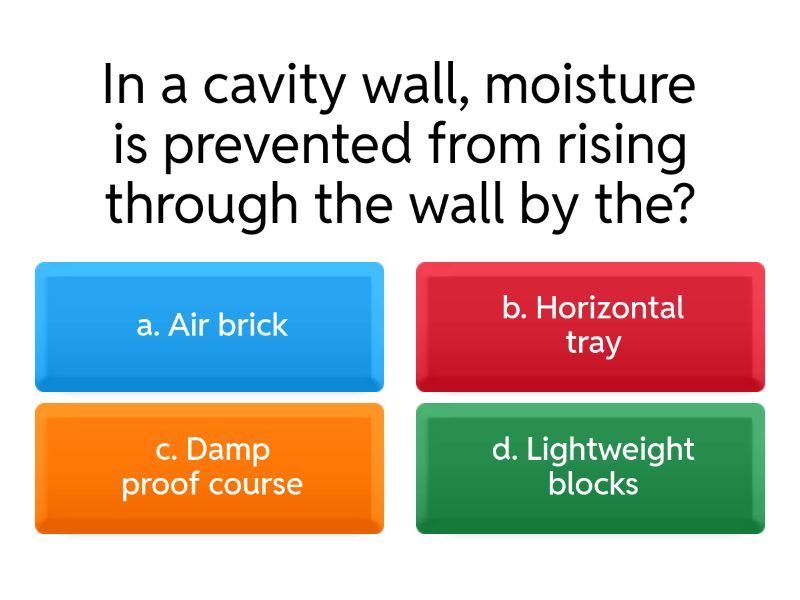 In a cavity wall, moisture is prevented from rising through the wall by the?

a. Air brick

b. Horizontal tray

c. Damp proof course

d. Lightweight blocks